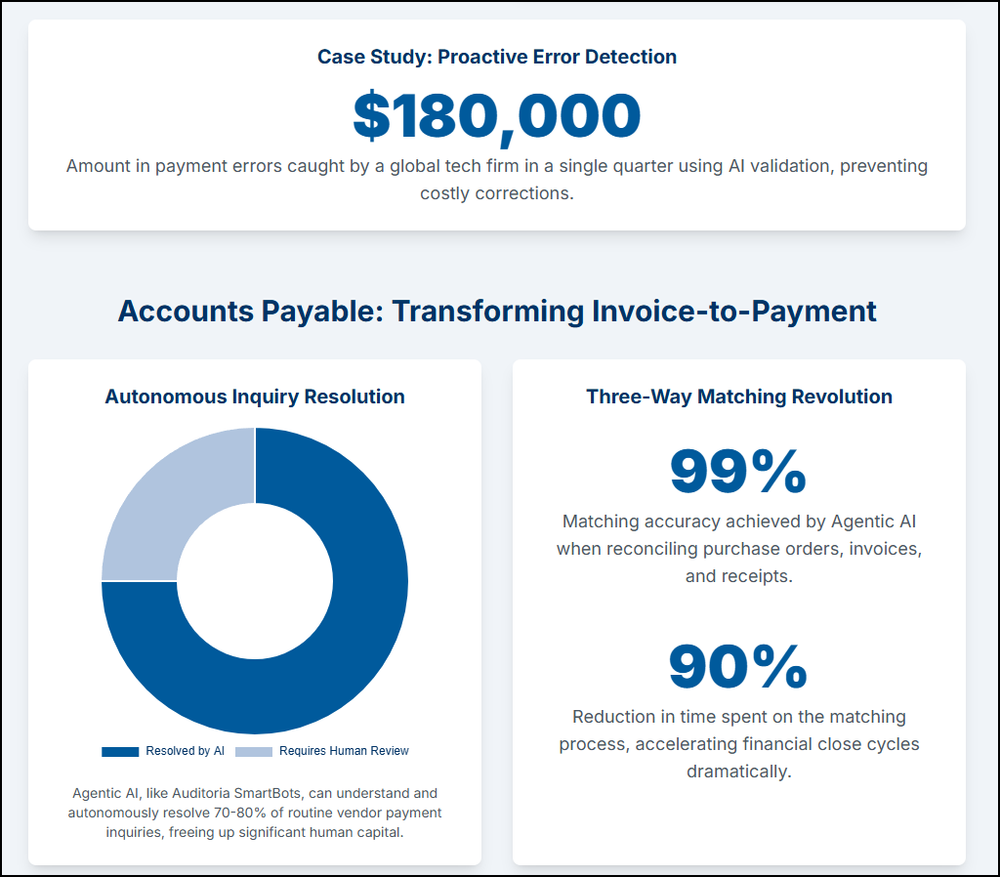 Case Study: Proactive Error Detection

$180,000

Amount in payment errors caught by a global tech firm in a single quarter using AI validation, preventing costly corrections.

Accounts Payable: Transforming Invoice-to-Payment

Autonomous Inquiry Resolution

Resolved by AI
Requires Human Review

Agentic AI, like Auditoria SmartBots, can understand and autonomously resolve 70-80% of routine vendor payment inquiries, freeing up significant human capital.

Three-Way Matching Revolution

99%

Matching accuracy achieved by Agentic AI when reconciling purchase orders, invoices, and receipts.

90%

Reduction in time spent on the matching process, accelerating financial close cycles dramatically.